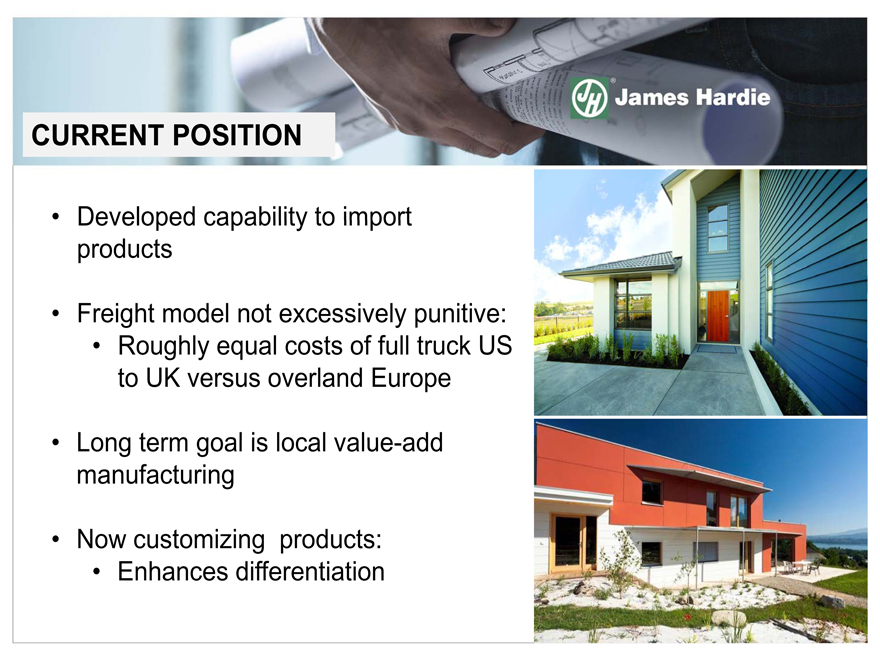 JH James Hardie

CURRENT POSITION

• Developed capability to import products

• Freight model not excessively punitive:
  • Roughly equal costs of full truck US to UK versus overland Europe

• Long term goal is local value-add manufacturing

• Now customizing products:
  • Enhances differentiation